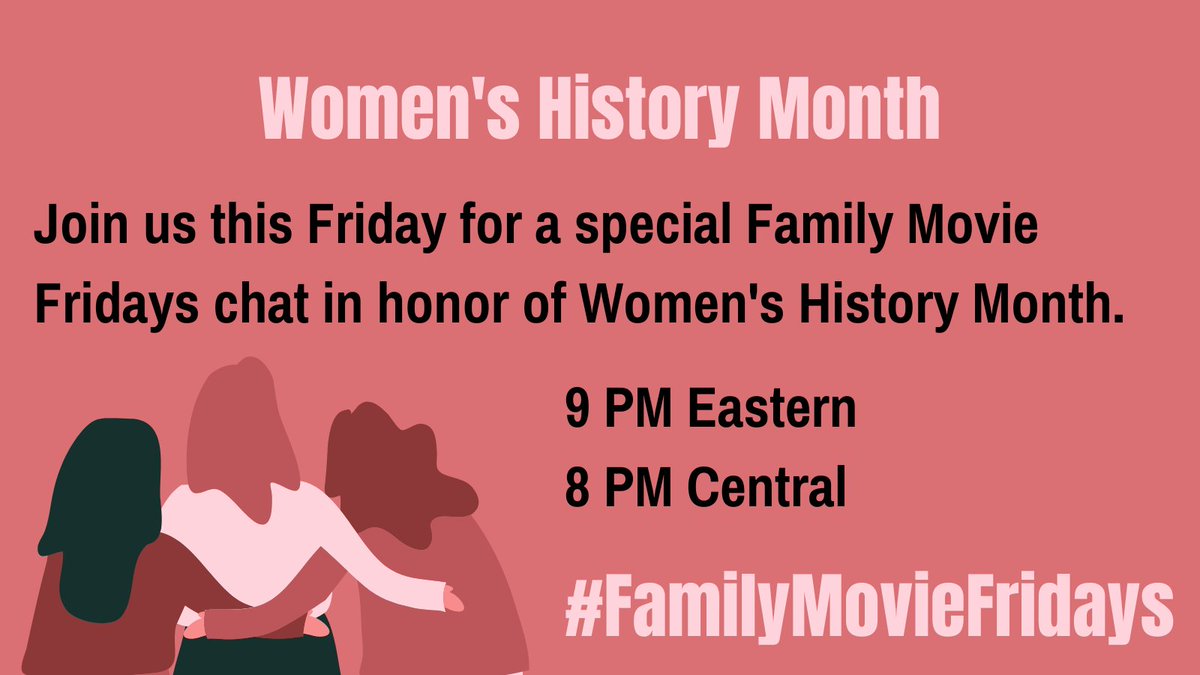 Women's History Month

Join us this Friday for a special Family Movie Fridays chat in honor of Women's History Month.

9 PM Eastern

8 PM Central

#FamilyMovieFridays